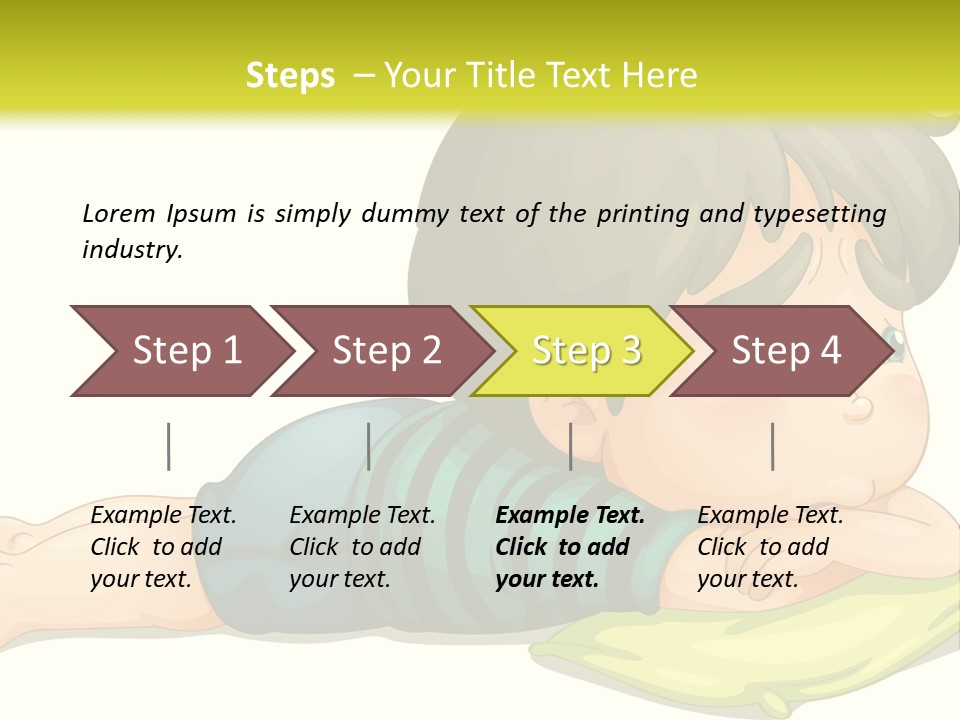 Steps – Your Title Text Here

Lorem Ipsum is simply dummy text of the printing and typesetting industry.

Step 1

Step 2

Step 3

Step 4

Example Text. Click to add your text.

Example Text. Click to add your text.

Example Text. Click to add your text.

Example Text. Click to add your text.